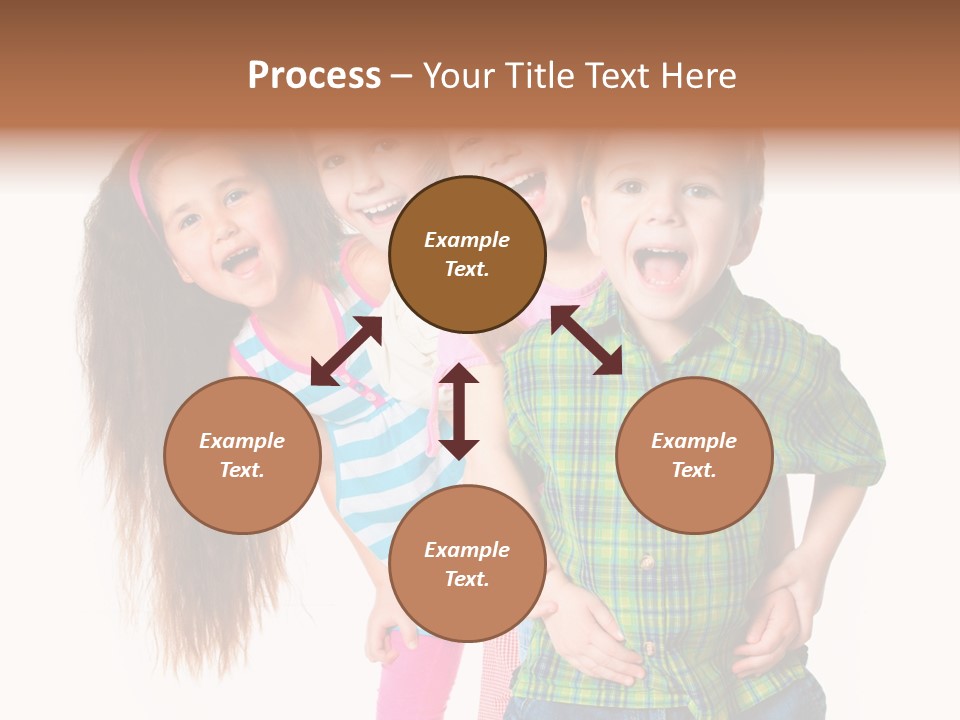 Process – Your Title Text Here

Example Text.

Example Text.

Example Text.

Example Text.